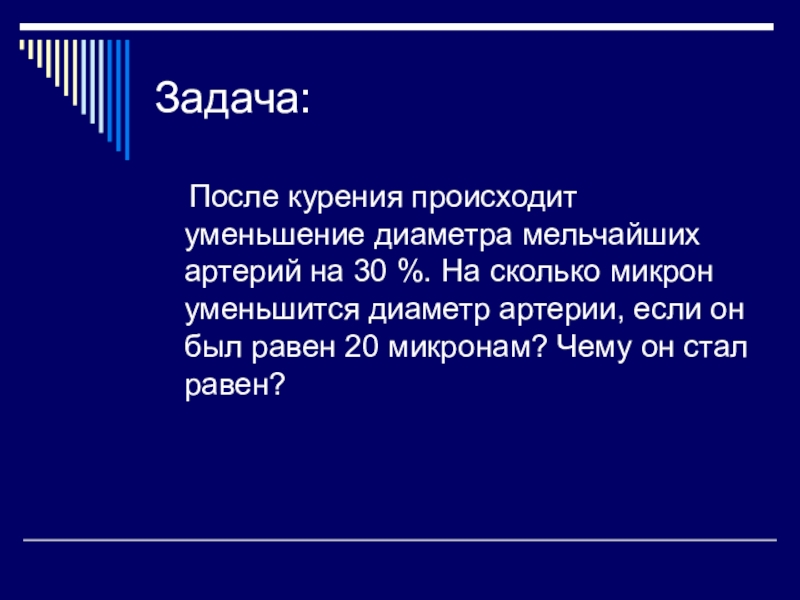 Задача:

После курения происходит уменьшение диаметра мельчайших артерий на 30 %. На сколько микрон уменьшится диаметр артерии, если он был равен 20 микронам? Чему он стал равен?